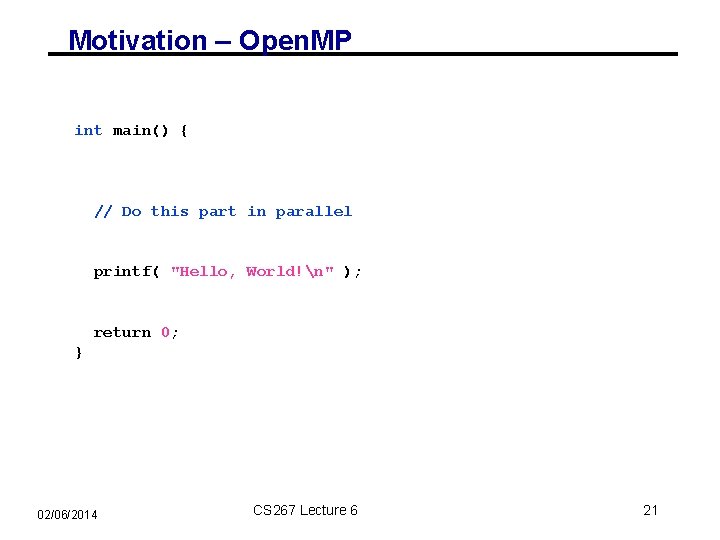 Motivation – OpenMP

int main() {

// Do this part in parallel

printf( "Hello, World!\n" );

return 0;
}

02/06/2014

CS267 Lecture 6

21